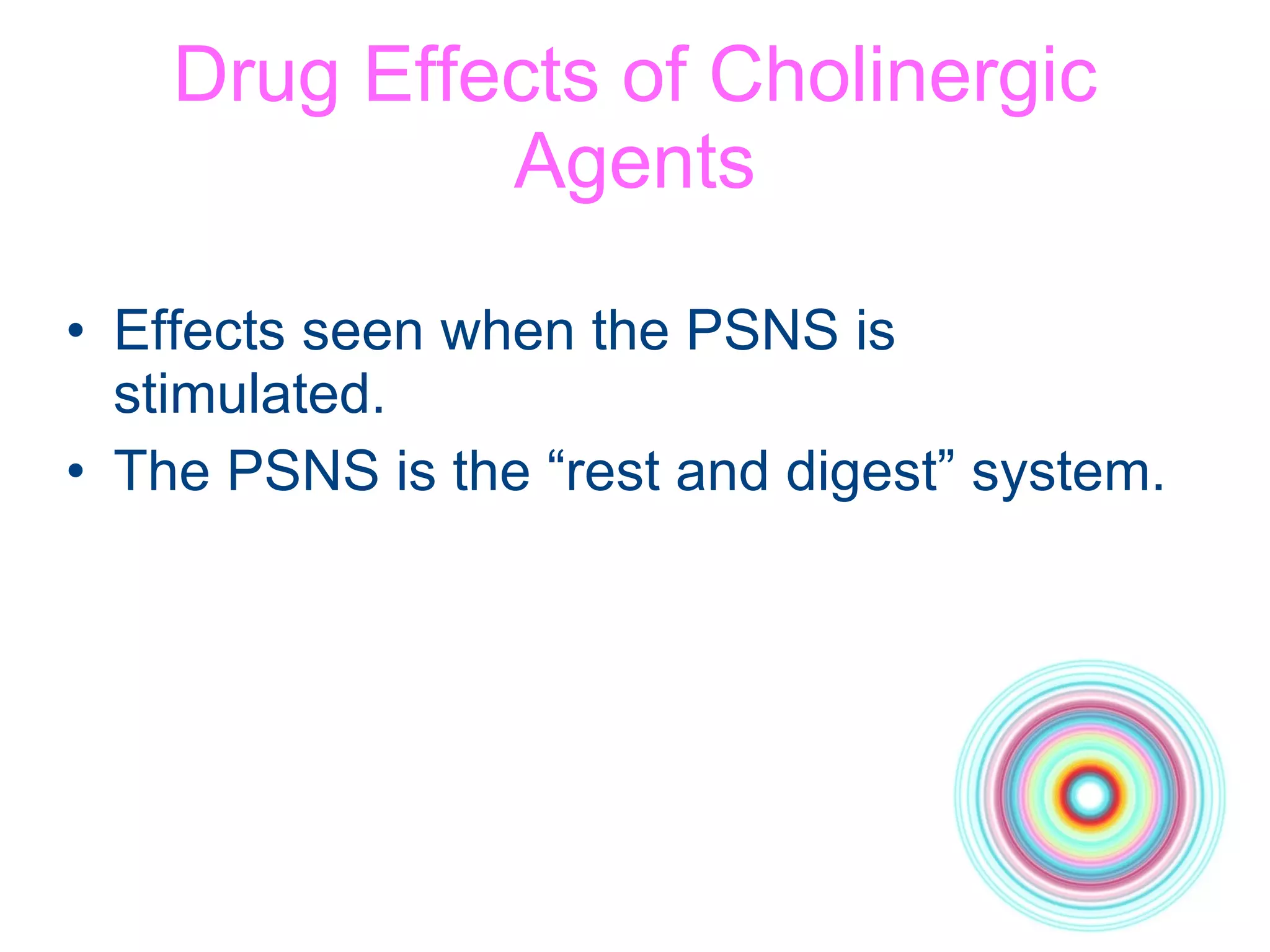 Drug Effects of Cholinergic Agents

• Effects seen when the PSNS is stimulated.
• The PSNS is the “rest and digest” system.